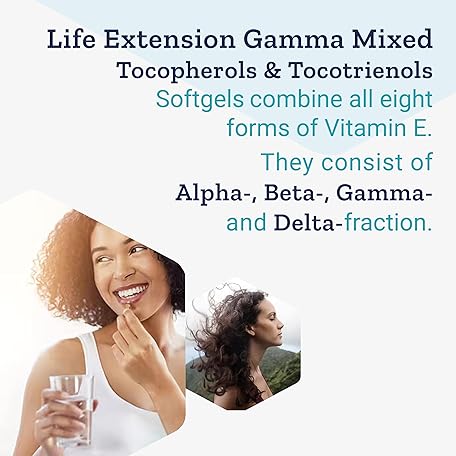 Life Extension Gamma Mixed Tocopherols & Tocotrienols Softgels combine all eight forms of Vitamin E.

They consist of Alpha-, Beta-, Gamma- and Delta-fraction.